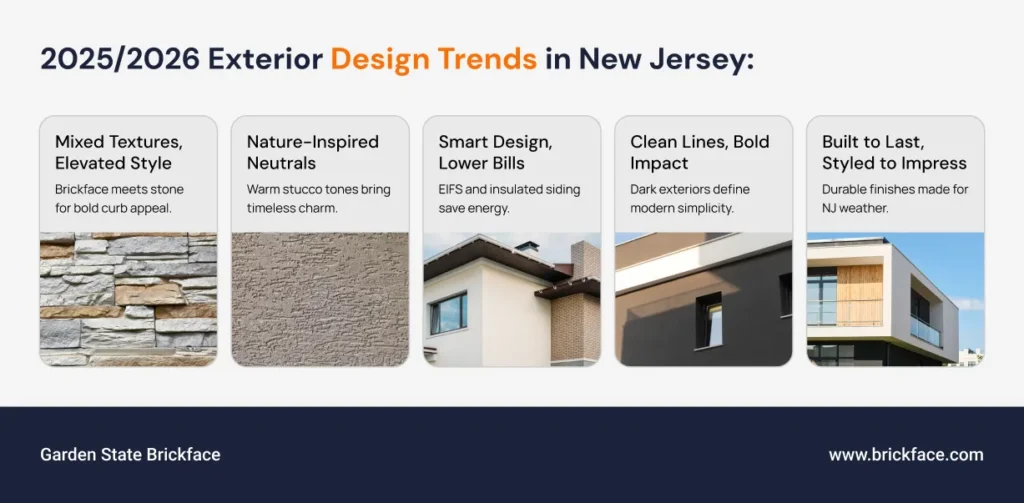 2025/2026 Exterior Design Trends in New Jersey:

Mixed Textures, Elevated Style
Brickface meets stone for bold curb appeal.

Nature-Inspired Neutrals
Warm stucco tones bring timeless charm.

Smart Design, Lower Bills
EIFS and insulated siding save energy.

Clean Lines, Bold Impact
Dark exteriors define modern simplicity.

Built to Last, Styled to Impress
Durable finishes made for NJ weather.

Garden State Brickface

www.brickface.com